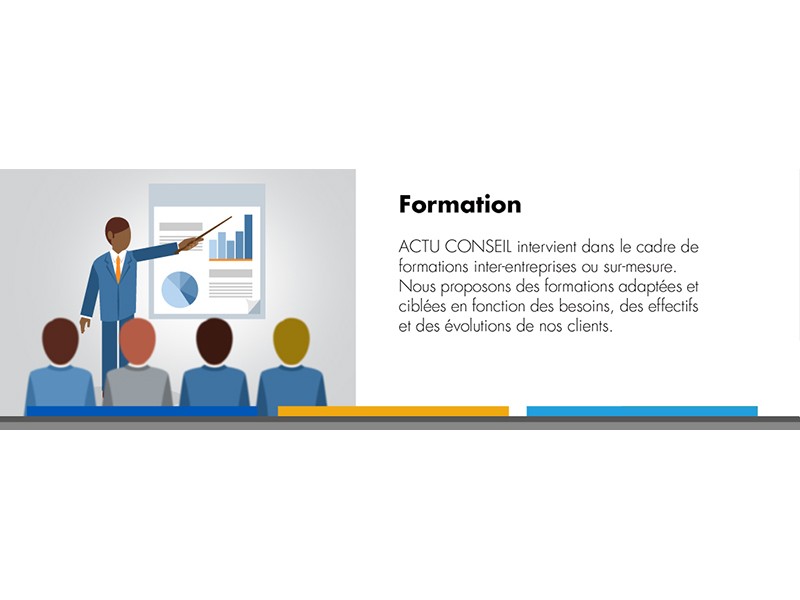 Formation

ACTU CONSEIL intervient dans le cadre de formations inter-entreprises ou sur-mesure. Nous proposons des formations adaptées et ciblées en fonction des besoins, des effectifs et des évolutions de nos clients.